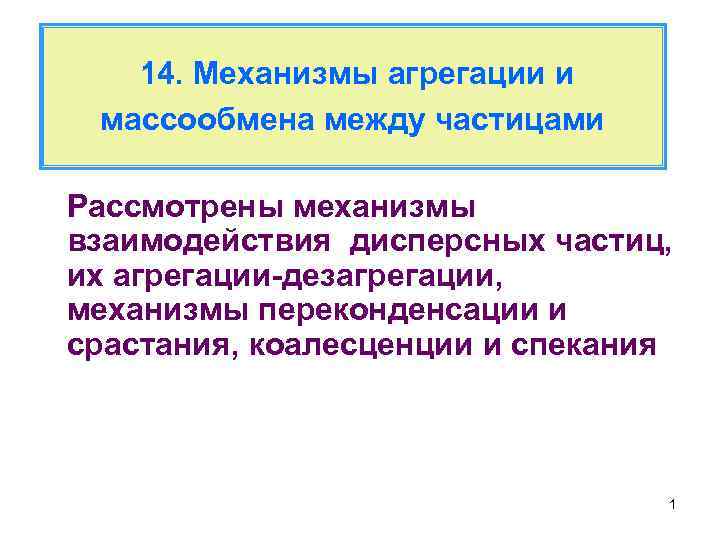 14. Механизмы агрегации и массообмена между частицами

Рассмотрены механизмы взаимодействия дисперсных частиц, их агрегации-дезагрегации, механизмы переконденсации и срастания, коалесценции и спекания

1